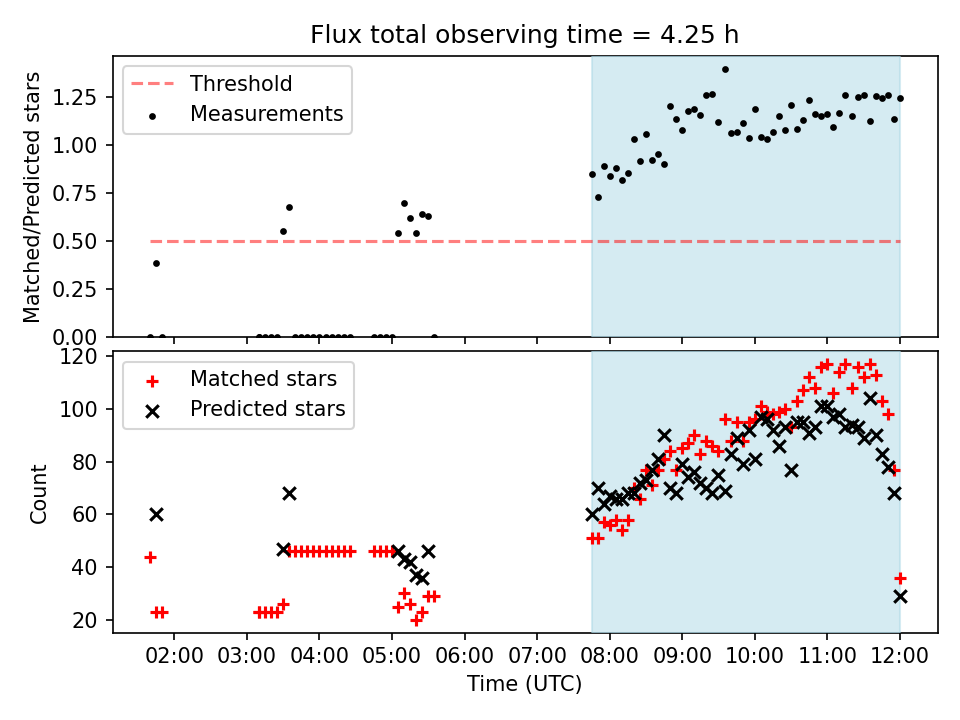 Flux total observing time = 4.25 h

Threshold
Measurements

Matched/Predicted stars

1.25
1.00
0.75
0.50
0.25
0.00

Matched stars
Predicted stars

Count

120
100
80
60
40
20

02:00 03:00 04:00 05:00 06:00 07:00 08:00 09:00 10:00 11:00 12:00

Time (UTC)